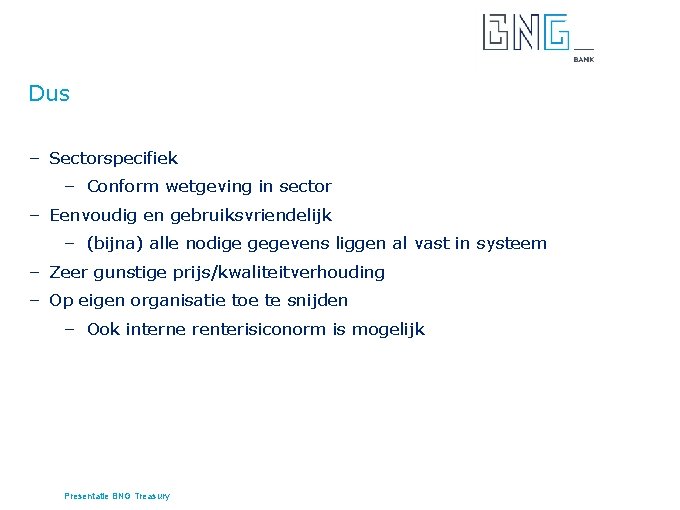 BNG
BANK

Dus

– Sectorspecifiek
– Conform wetgeving in sector
– Eenvoudig en gebruiksvriendelijk
– (bijna) alle nodige gegevens liggen al vast in systeem
– Zeer gunstige prijs/kwaliteitverhouding
– Op eigen organisatie toe te snijden
– Ook interne renterisiconorm is mogelijk

Presentatie BNG Treasury